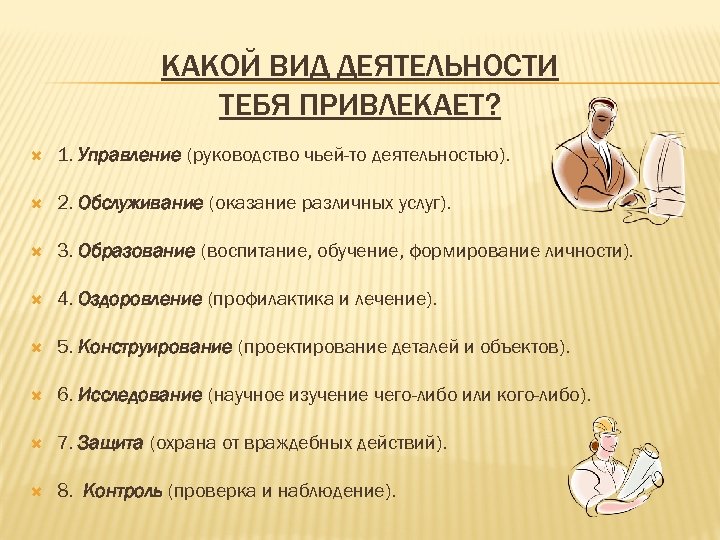 КАКОЙ ВИД ДЕЯТЕЛЬНОСТИ ТЕБЯ ПРИВЛЕКАЕТ?

1. Управление (руководство чьей-то деятельностью).

2. Обслуживание (оказание различных услуг).

3. Образование (воспитание, обучение, формирование личности).

4. Оздоровление (профилактика и лечение).

5. Конструирование (проектирование деталей и объектов).

6. Исследование (научное изучение чего-либо или кого-либо).

7. Защита (охрана от враждебных действий).

8. Контроль (проверка и наблюдение).